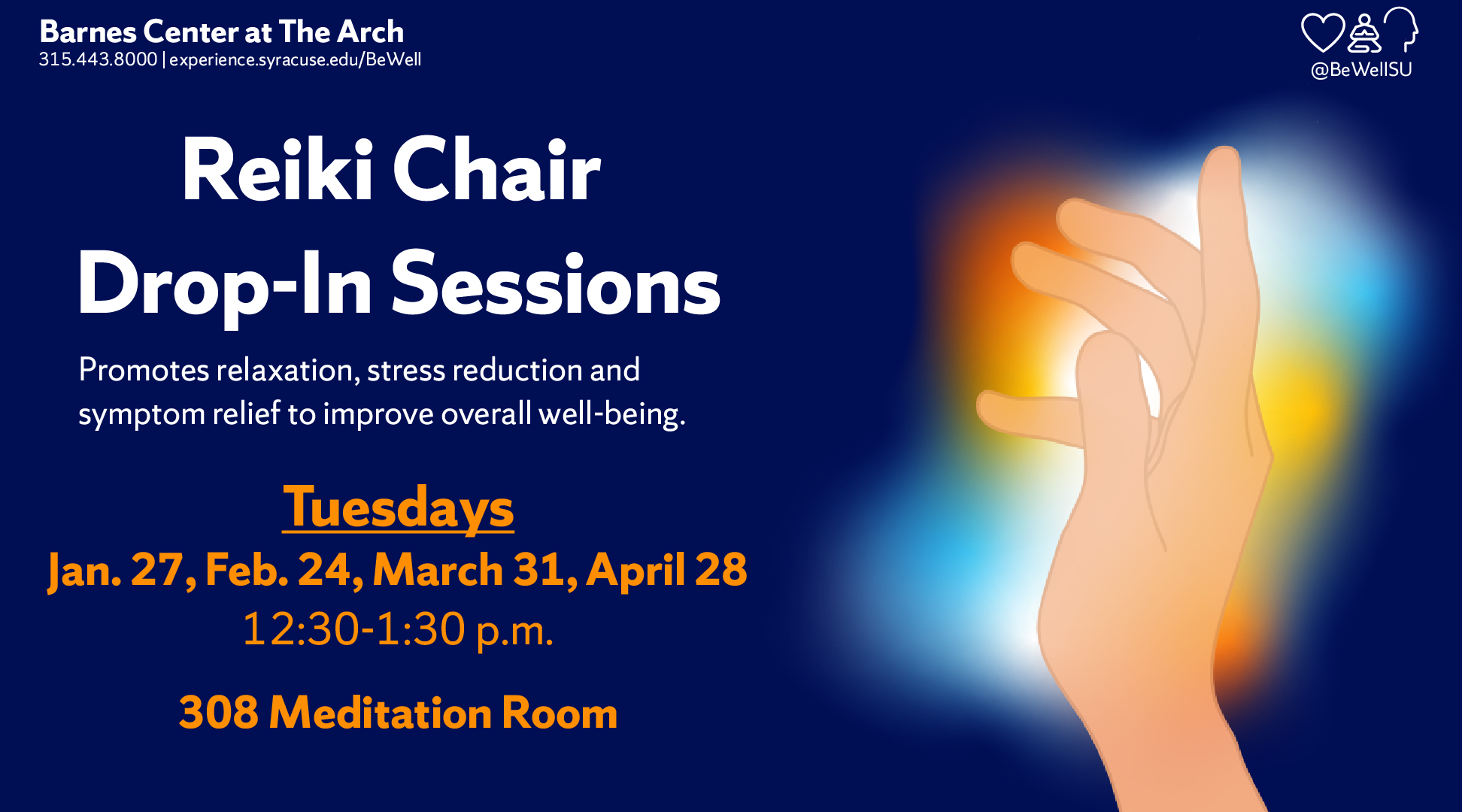 Barnes Center at The Arch
315.443.8000 | experience.syracuse.edu/BeWell

@BeWellSU

Reiki Chair
Drop-In Sessions

Promotes relaxation, stress reduction and symptom relief to improve overall well-being.

Tuesdays
Jan. 27, Feb. 24, March 31, April 28
12:30-1:30 p.m.

308 Meditation Room